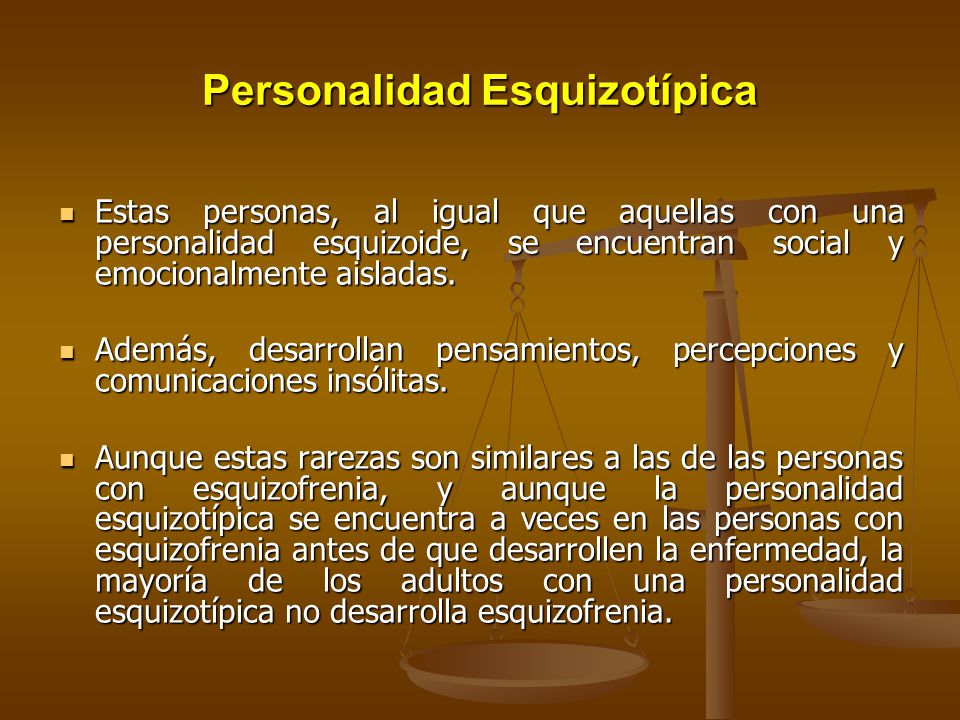 Personalidad Esquizotípica

▪ Estas personas, al igual que aquellas con una personalidad esquizoide, se encuentran social y emocionalmente aisladas.

▪ Además, desarrollan pensamientos, percepciones y comunicaciones insólitas.

▪ Aunque estas rarezas son similares a las de las personas con esquizofrenia, y aunque la personalidad esquizotípica se encuentra a veces en las personas con esquizofrenia antes de que desarrollen la enfermedad, la mayoría de los adultos con una personalidad esquizotípica no desarrolla esquizofrenia.